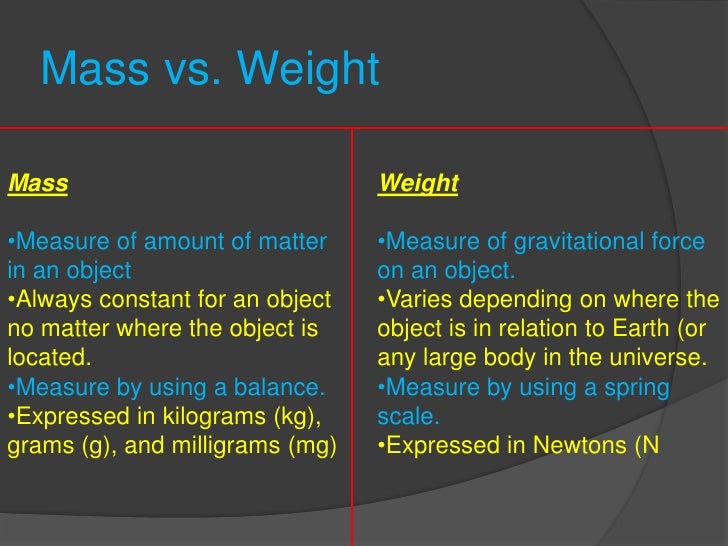 Mass vs. Weight

Mass

•Measure of amount of matter in an object
•Always constant for an object no matter where the object is located.
•Measure by using a balance.
•Expressed in kilograms (kg), grams (g), and milligrams (mg)

Weight

•Measure of gravitational force on an object.
•Varies depending on where the object is in relation to Earth (or any large body in the universe.
•Measure by using a spring scale.
•Expressed in Newtons (N